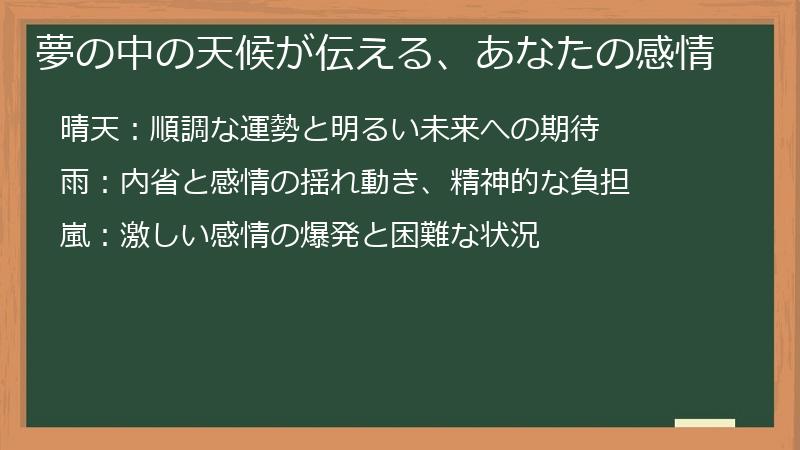 夢の中の天候が伝える、あなたの感情

晴天：順調な運勢と明るい未来への期待

雨：内省と感情の揺れ動き、精神的な負担

嵐：激しい感情の爆発と困難な状況